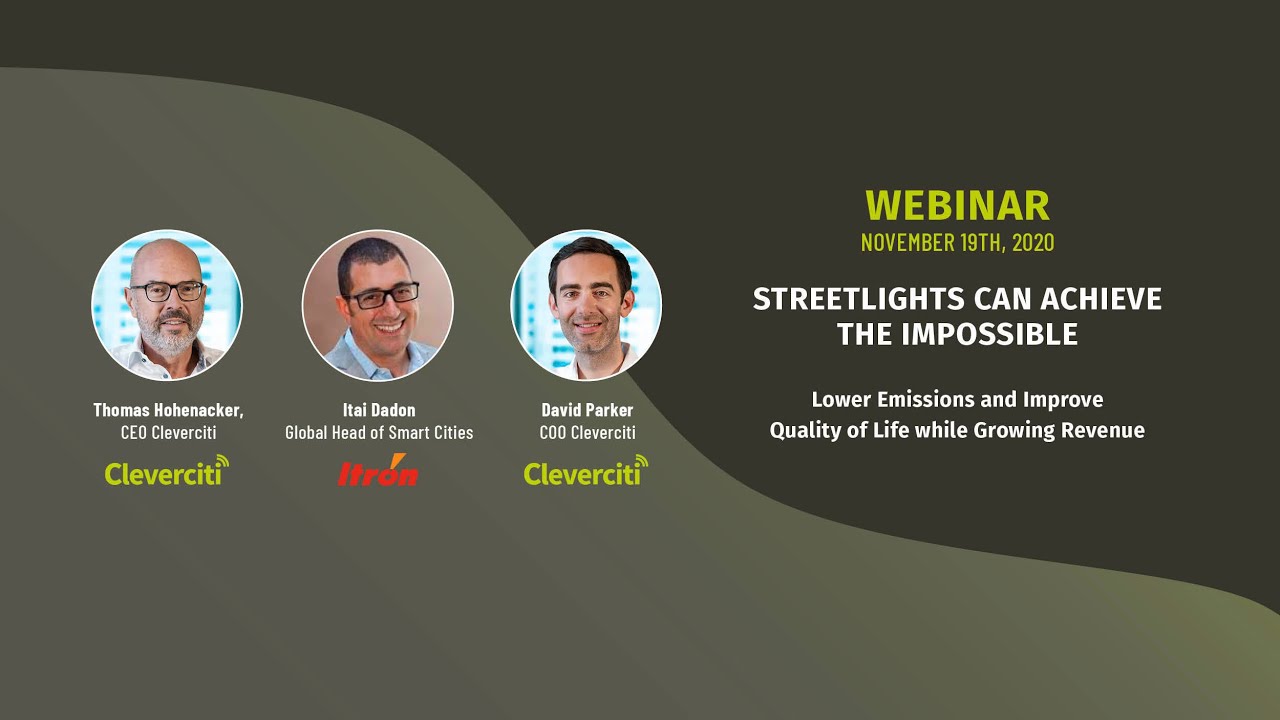 Thomas Hohenacker,
CEO Cleverciti

Cleverciti

Itai Dadon
Global Head of Smart Cities

Itron

David Parker
COO Cleverciti

Cleverciti

WEBINAR
NOVEMBER 19TH, 2020

STREETLIGHTS CAN ACHIEVE THE IMPOSSIBLE

Lower Emissions and Improve Quality of Life while Growing Revenue